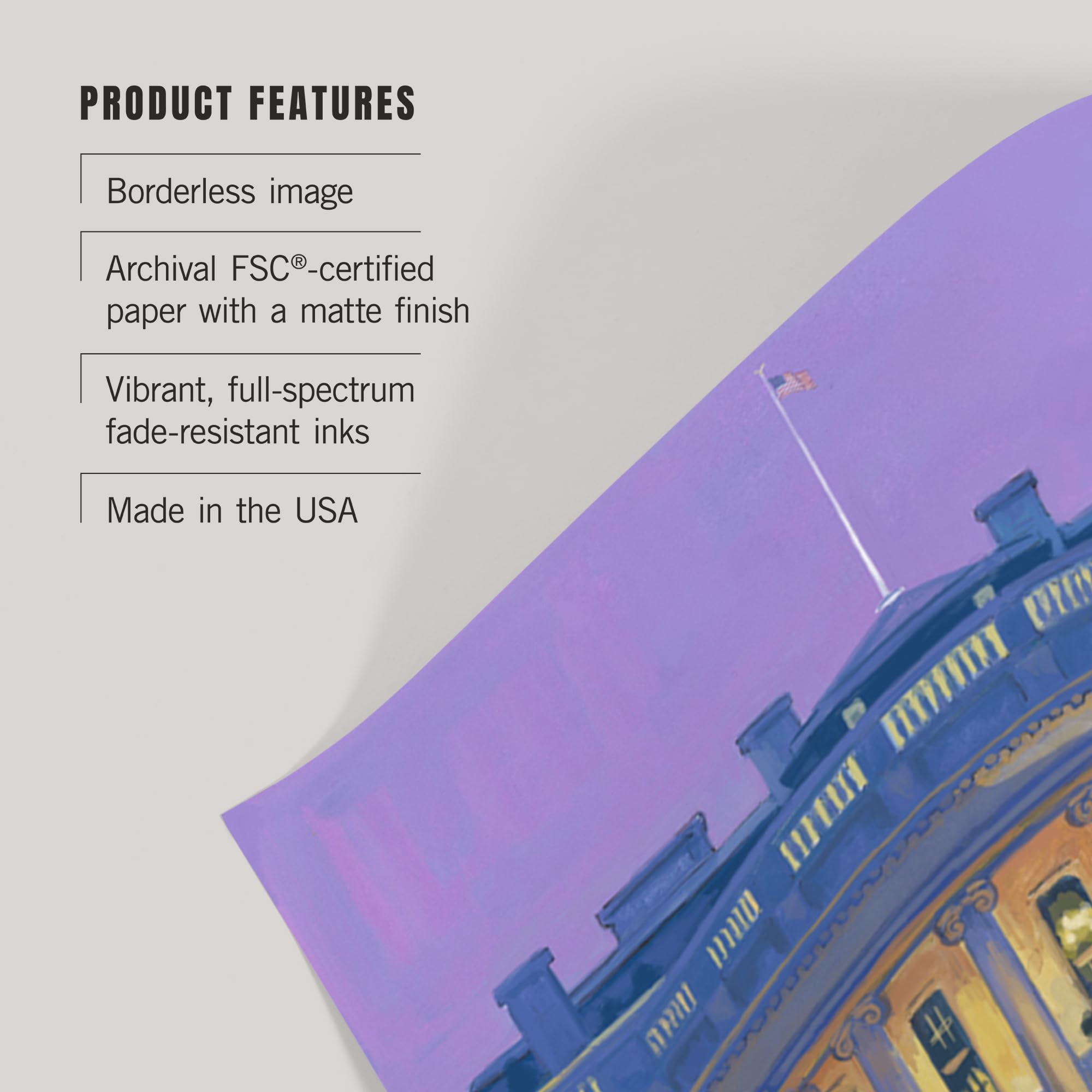 PRODUCT FEATURES

Borderless image

Archival FSC®-certified paper with a matte finish

Vibrant, full-spectrum fade-resistant inks

Made in the USA